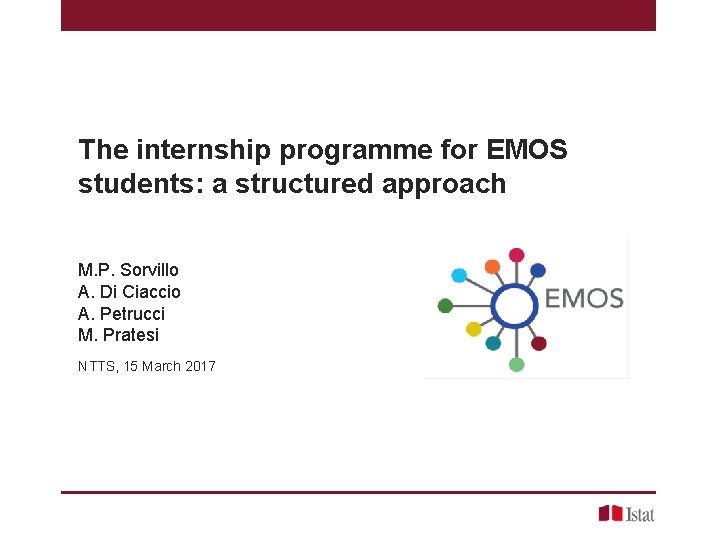 The internship programme for EMOS students: a structured approach

M.P. Sorvillo
A. Di Ciaccio
A. Petrucci
M. Pratesi

NTTS, 15 March 2017

EMOS

Istat